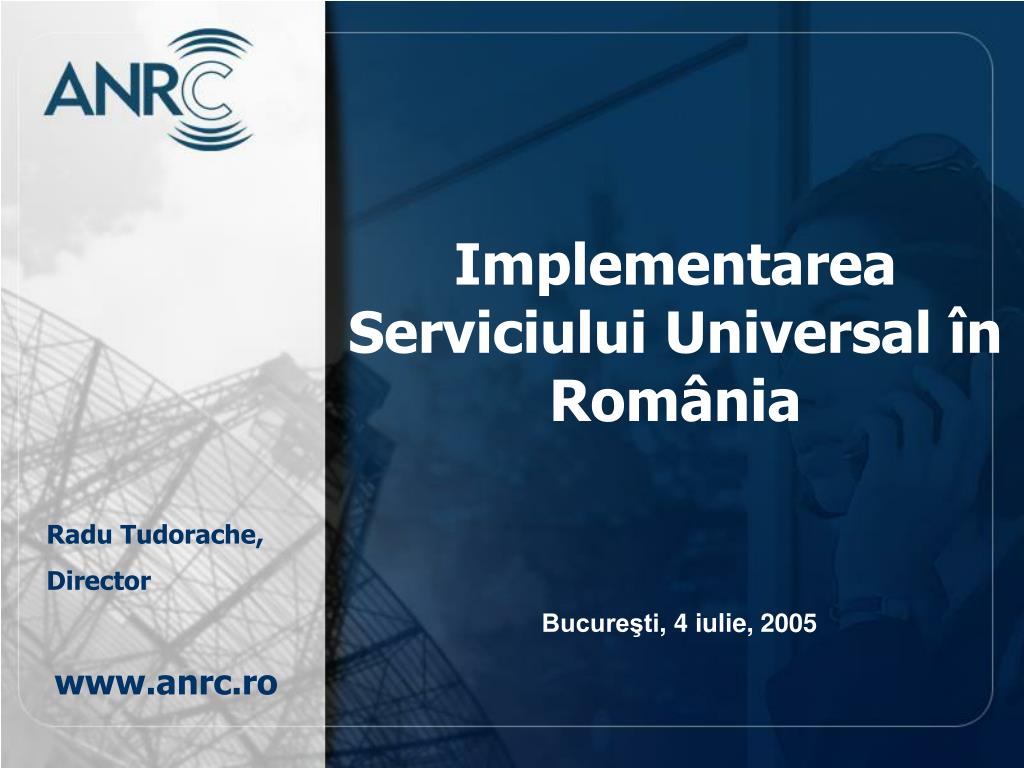 ANRC

Implementarea Serviciului Universal în România

Radu Tudorache,

Director

Bucureşti, 4 iulie, 2005

www.anrc.ro